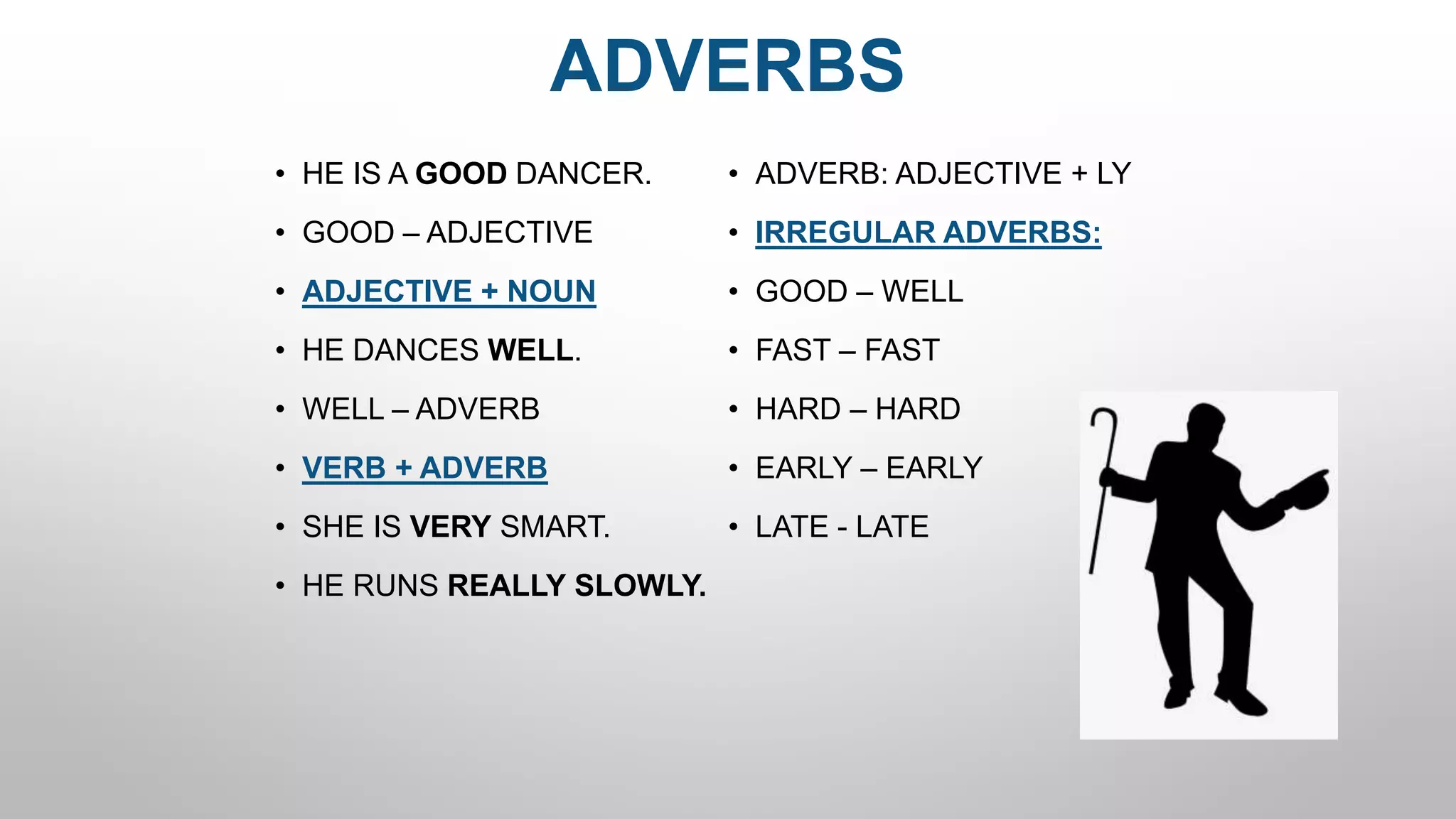 ADVERBS

• HE IS A GOOD DANCER.
• GOOD – ADJECTIVE
• ADJECTIVE + NOUN
• HE DANCES WELL.
• WELL – ADVERB
• VERB + ADVERB
• SHE IS VERY SMART.
• HE RUNS REALLY SLOWLY.

• ADVERB: ADJECTIVE + LY
• IRREGULAR ADVERBS:
• GOOD – WELL
• FAST – FAST
• HARD – HARD
• EARLY – EARLY
• LATE - LATE